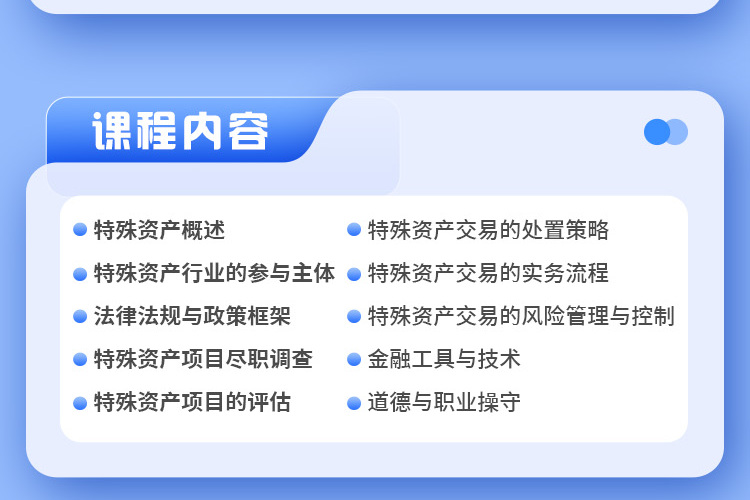 课程内容

特殊资产概述
特殊资产行业的参与主体
法律法规与政策框架
特殊资产项目尽职调查
特殊资产项目的评估

特殊资产交易的处置策略
特殊资产交易的实务流程
特殊资产交易的风险管理与控制
金融工具与技术
道德与职业操守